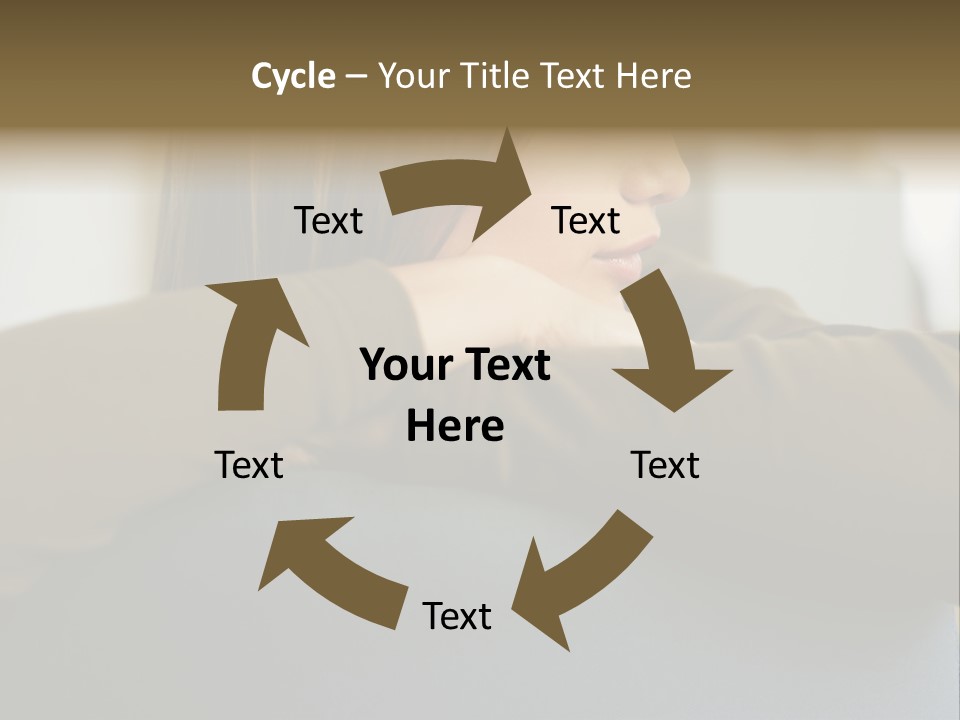 Cycle – Your Title Text Here

Text

Text

Your Text Here

Text

Text

Text